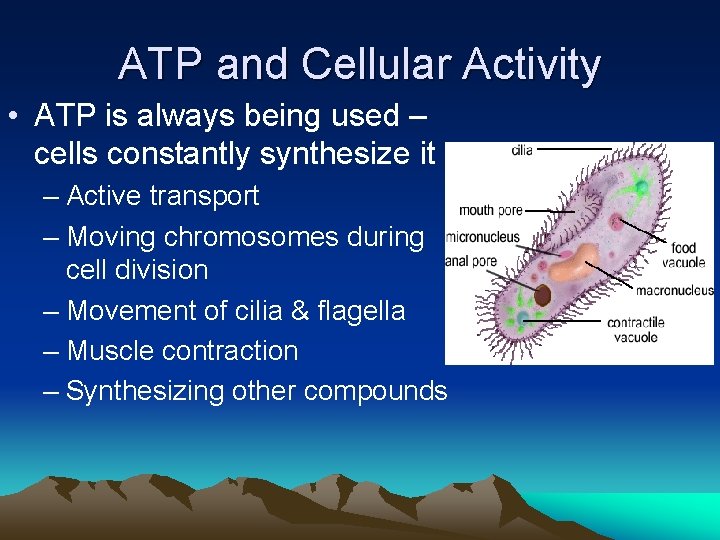 ATP and Cellular Activity

• ATP is always being used – cells constantly synthesize it
– Active transport
– Moving chromosomes during cell division
– Movement of cilia & flagella
– Muscle contraction
– Synthesizing other compounds

cilia
mouth pore
micronucleus
anal pore
food vacuole
macronucleus
contractile vacuole